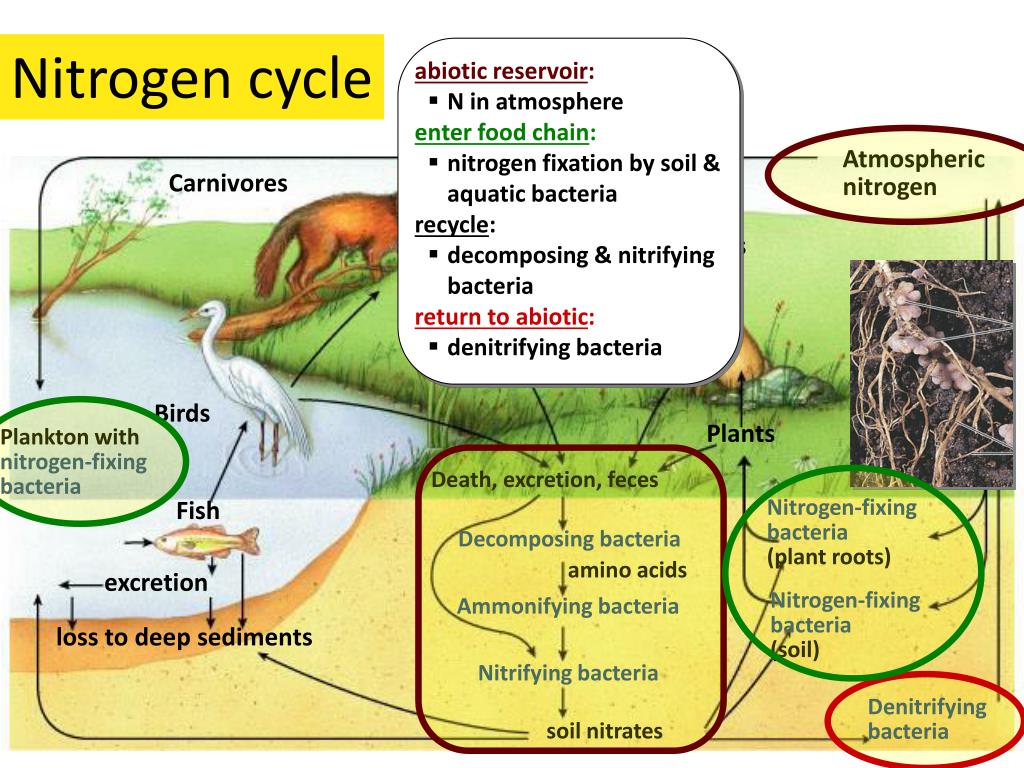 Nitrogen cycle

abiotic reservoir:
▪ N in atmosphere
enter food chain:
▪ nitrogen fixation by soil & aquatic bacteria
recycle:
▪ decomposing & nitrifying bacteria
return to abiotic:
▪ denitrifying bacteria

Atmospheric nitrogen

Carnivores

Birds

Plankton with nitrogen-fixing bacteria

Fish

excretion

loss to deep sediments

Plants

Death, excretion, feces

Decomposing bacteria

amino acids

Ammonifying bacteria

Nitrifying bacteria

soil nitrates

Nitrogen-fixing bacteria (plant roots)

Nitrogen-fixing bacteria (soil)

Denitrifying bacteria